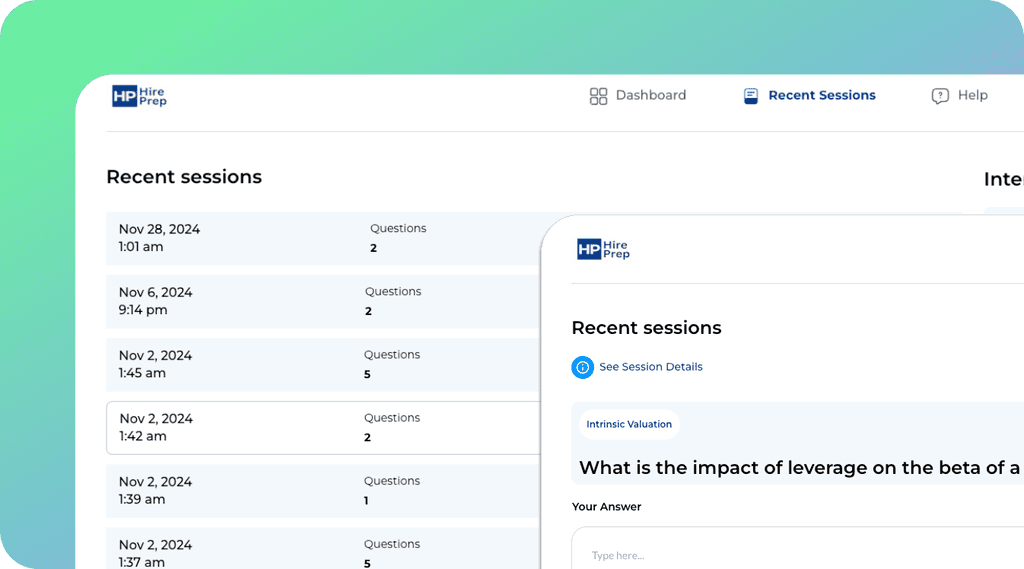 HP Hire Prep

Dashboard Recent Sessions Help

Recent sessions

Inte

Nov 28, 2024
1:01 am
Questions
2

Nov 6, 2024
9:14 pm
Questions
2

Nov 2, 2024
1:45 am
Questions
5

Nov 2, 2024
1:42 am
Questions
2

Nov 2, 2024
1:39 am
Questions
1

Nov 2, 2024
1:37 am
Questions
5

HP Hire Prep

Recent sessions

See Session Details

Intrinsic Valuation

What is the impact of leverage on the beta of a

Your Answer

Type here...